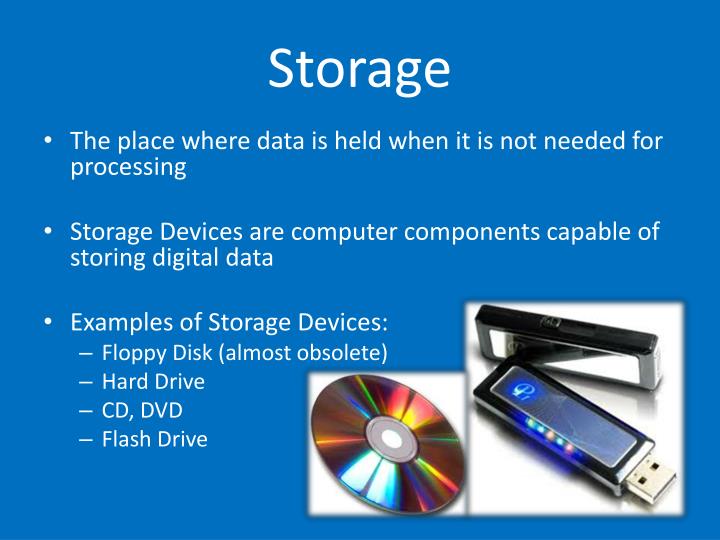 Storage

• The place where data is held when it is not needed for processing

• Storage Devices are computer components capable of storing digital data

• Examples of Storage Devices:
– Floppy Disk (almost obsolete)
– Hard Drive
– CD, DVD
– Flash Drive